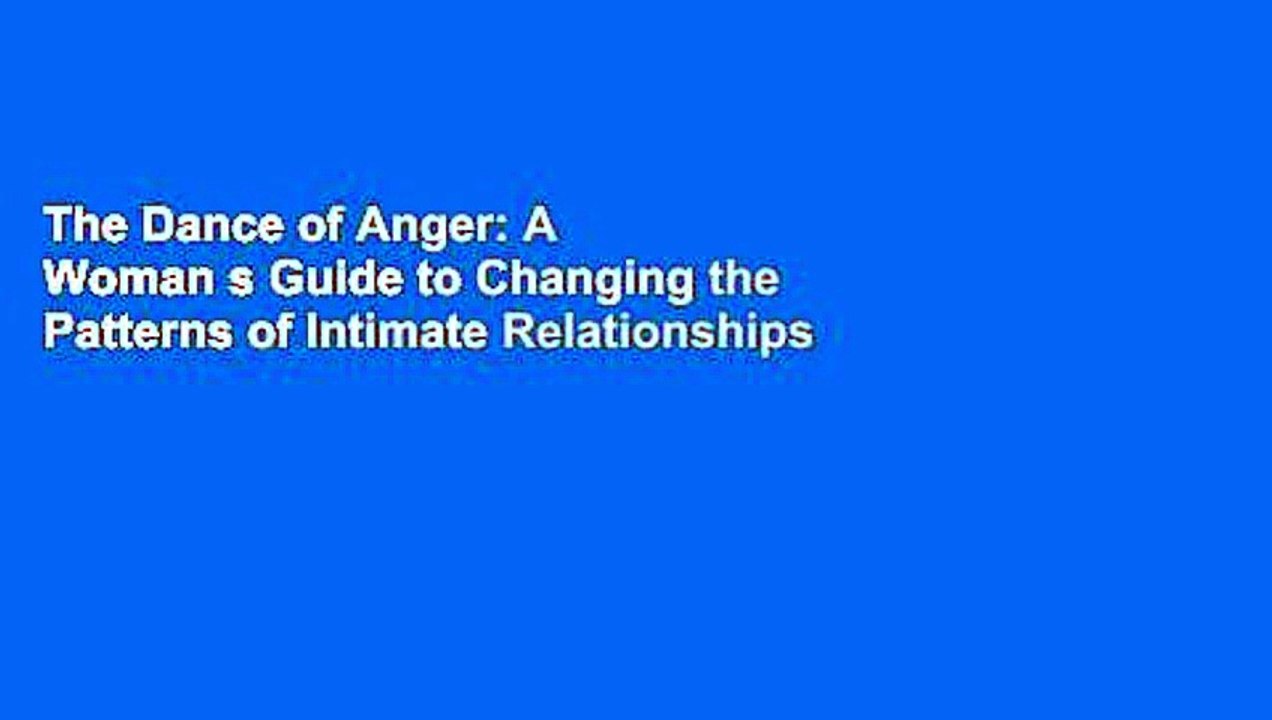 The Dance of Anger: A Woman s Guide to Changing the Patterns of Intimate Relationships